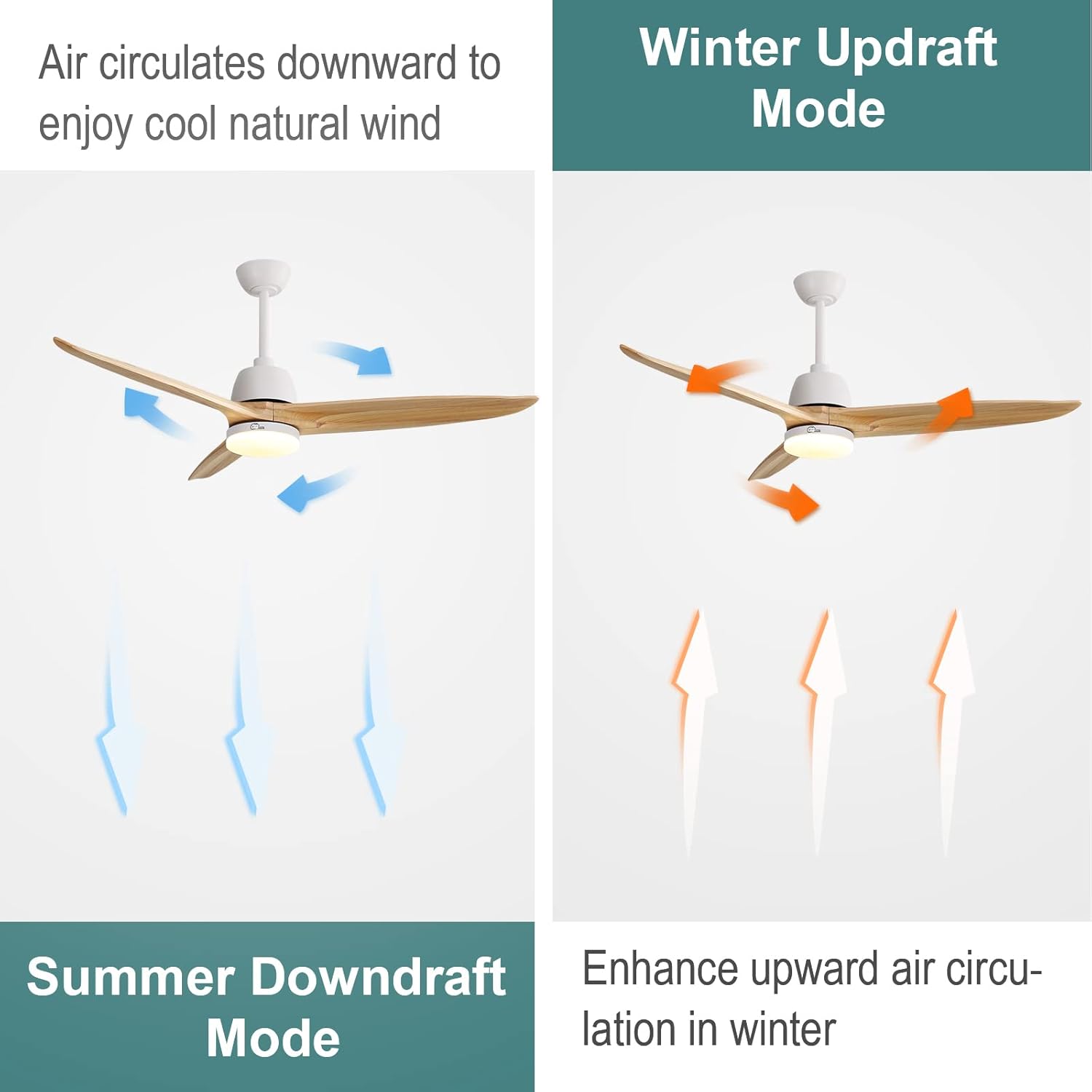 Air circulates downward to enjoy cool natural wind

Summer Downdraft Mode

Winter Updraft Mode

Enhance upward air circulation in winter